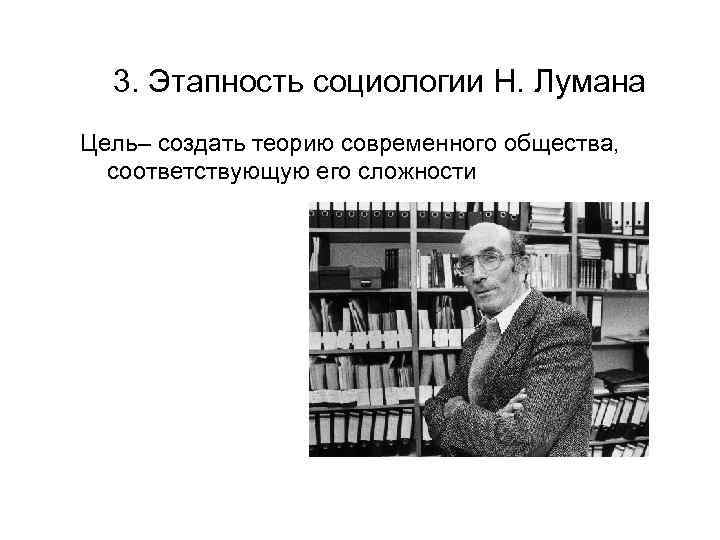 3. Этапность социологии Н. Лумана

Цель– создать теорию современного общества, соответствующую его сложности